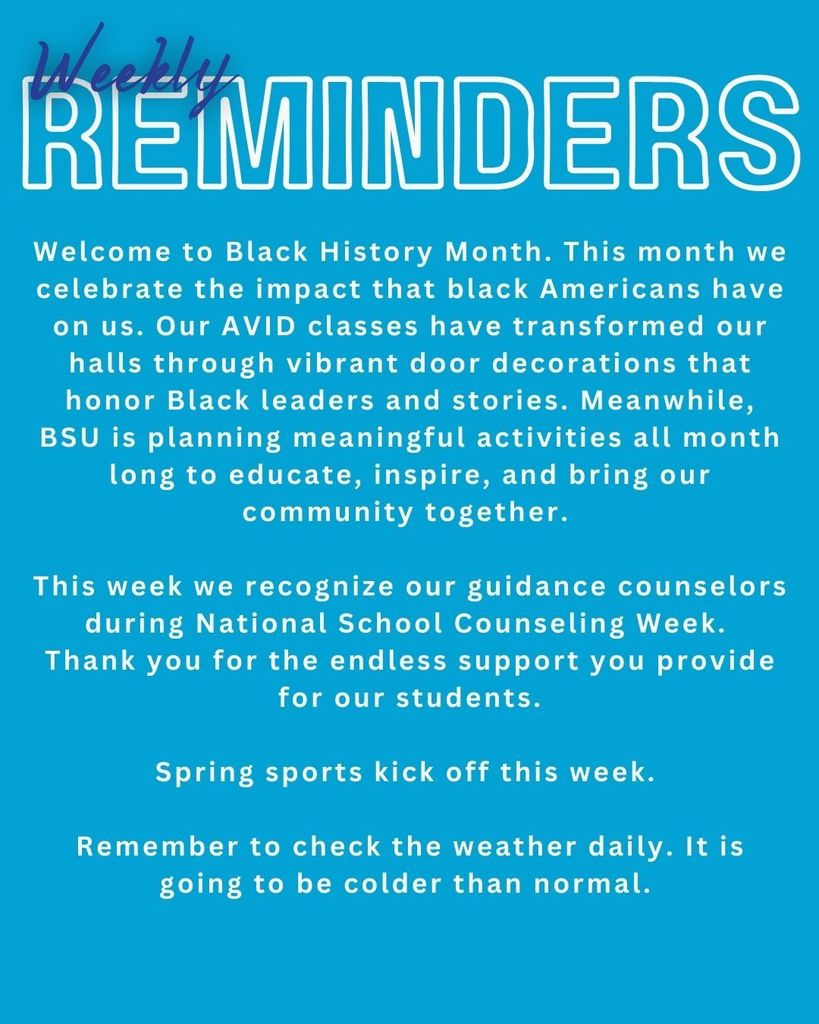 Weekly
REMINDERS

Welcome to Black History Month. This month we celebrate the impact that black Americans have on us. Our AVID classes have transformed our halls through vibrant door decorations that honor Black leaders and stories. Meanwhile, BSU is planning meaningful activities all month long to educate, inspire, and bring our community together.

This week we recognize our guidance counselors during National School Counseling Week. Thank you for the endless support you provide for our students.

Spring sports kick off this week.

Remember to check the weather daily. It is going to be colder than normal.